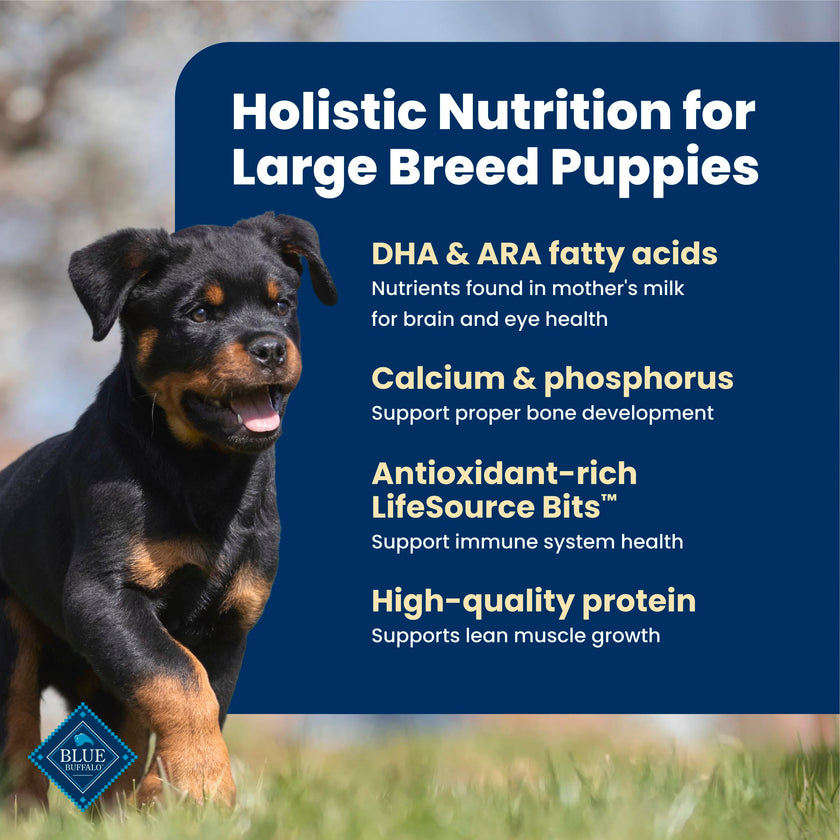 Holistic Nutrition for Large Breed Puppies

DHA & ARA fatty acids
Nutrients found in mother's milk for brain and eye health

Calcium & phosphorus
Support proper bone development

Antioxidant-rich LifeSource Bits™
Support immune system health

High-quality protein
Supports lean muscle growth

BLUE BUFFALO